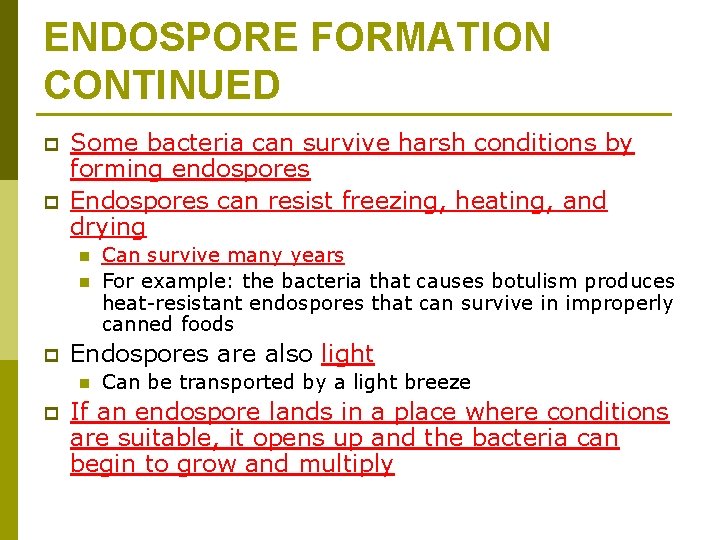 ENDOSPORE FORMATION CONTINUED

Some bacteria can survive harsh conditions by forming endospores

Endospores can resist freezing, heating, and drying

Can survive many years

For example: the bacteria that causes botulism produces heat-resistant endospores that can survive in improperly canned foods

Endospores are also light

Can be transported by a light breeze

If an endospore lands in a place where conditions are suitable, it opens up and the bacteria can begin to grow and multiply